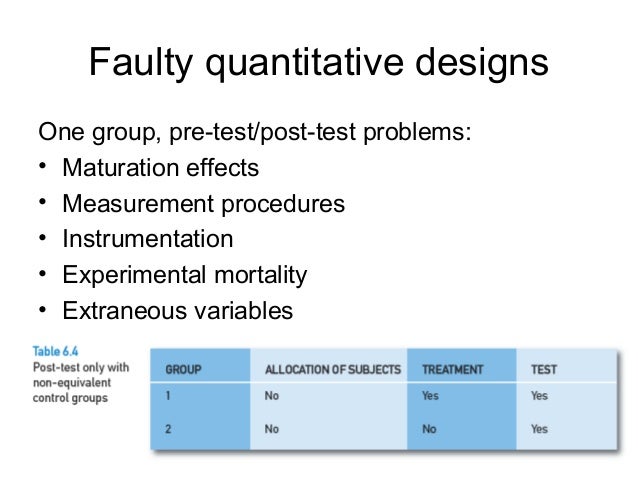 Faulty quantitative designs

One group, pre-test/post-test problems:
• Maturation effects
• Measurement procedures
• Instrumentation
• Experimental mortality
• Extraneous variables

Table 6.4
Post-test only with non-equivalent control groups

| GROUP | ALLOCATION OF SUBJECTS | TREATMENT | TEST |
|---|---|---|---|
| 1 | No | Yes | Yes |
| 2 | No | No | Yes |